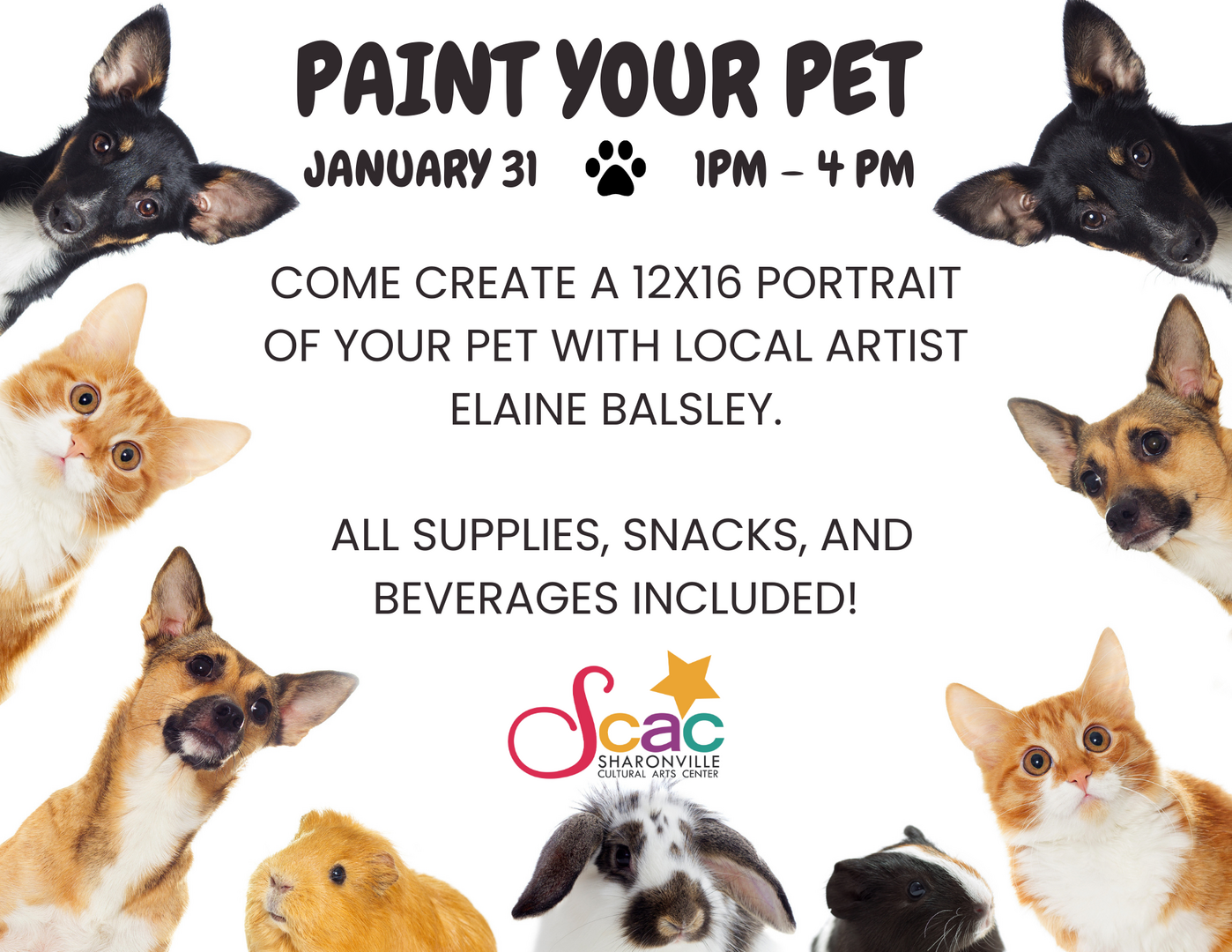 PAINT YOUR PET

JANUARY 31 1PM – 4 PM

COME CREATE A 12X16 PORTRAIT OF YOUR PET WITH LOCAL ARTIST ELAINE BALSLEY.

ALL SUPPLIES, SNACKS, AND BEVERAGES INCLUDED!

Scac
SHARONVILLE
CULTURAL ARTS CENTER